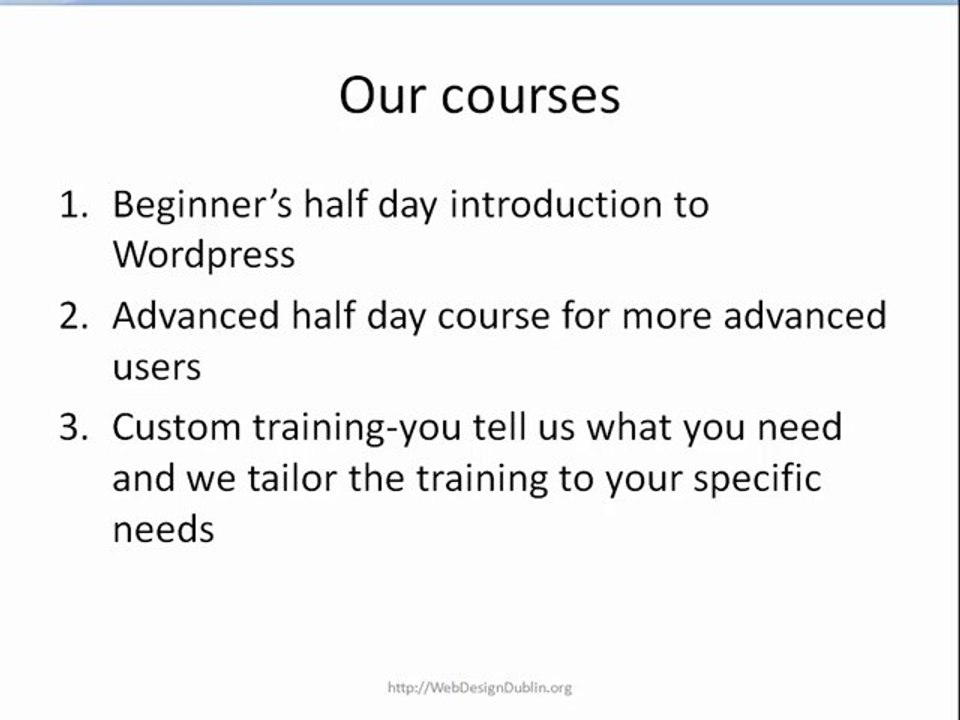 Our courses

1. Beginner’s half day introduction to Wordpress
2. Advanced half day course for more advanced users
3. Custom training-you tell us what you need and we tailor the training to your specific needs

http://WebDesignDublin.org